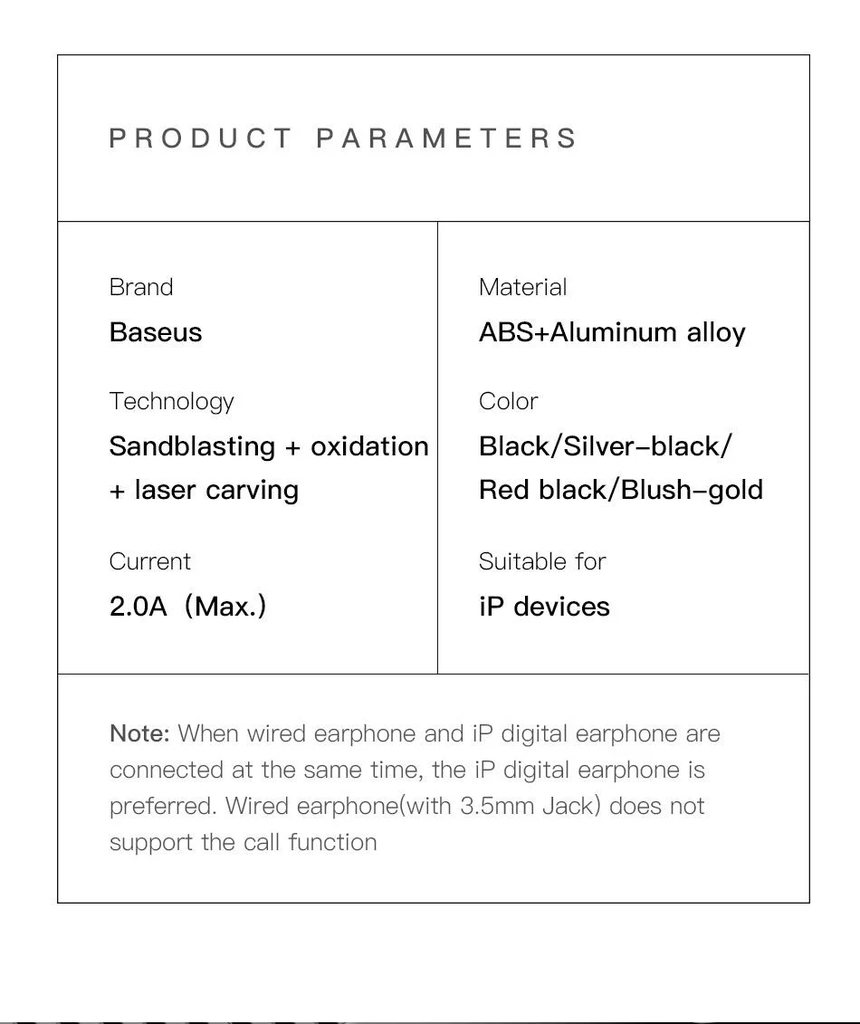 PRODUCT PARAMETERS

Brand
Baseus

Technology
Sandblasting + oxidation + laser carving

Current
2.0A (Max.)

Material
ABS+Aluminum alloy

Color
Black/Silver-black/ Red black/Blush-gold

Suitable for
iP devices

Note: When wired earphone and iP digital earphone are connected at the same time, the iP digital earphone is preferred. Wired earphone(with 3.5mm Jack) does not support the call function